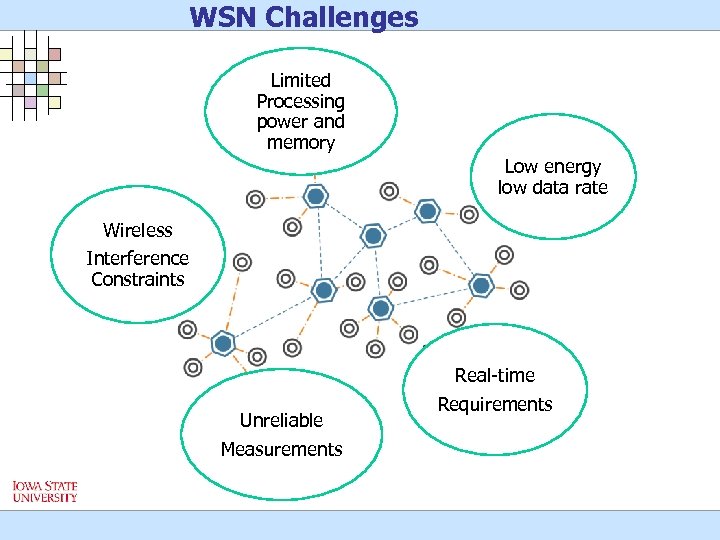 WSN Challenges

Limited Processing power and memory

Low energy low data rate

Wireless Interference Constraints

Real-time Requirements

Unreliable Measurements

IOWA STATE UNIVERSITY